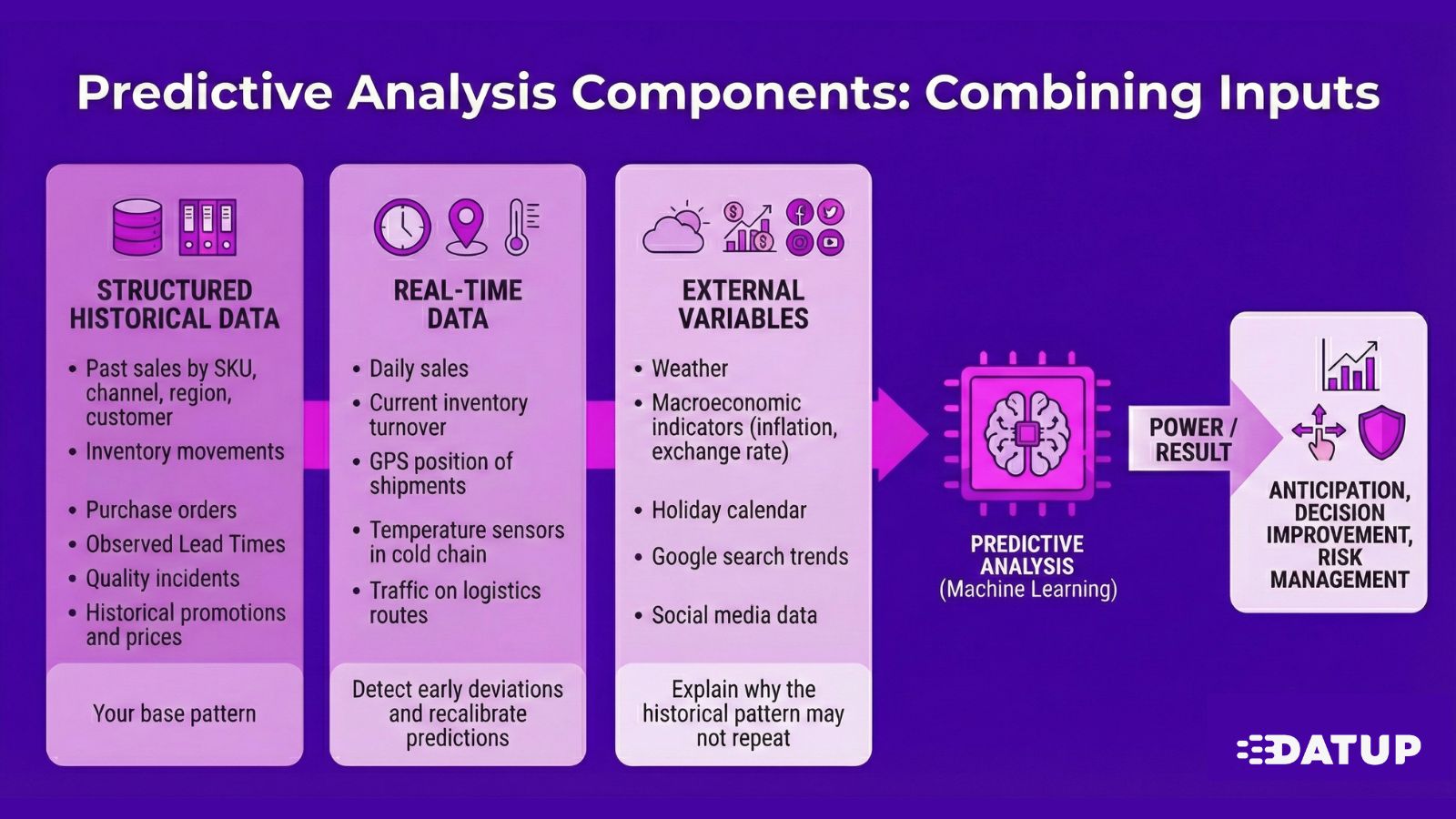 Predictive Analysis Components: Combining Inputs

STRUCTURED HISTORICAL DATA

• Past sales by SKU, channel, region, customer
• Inventory movements
• Purchase orders
• Observed Lead Times
• Quality incidents
• Historical promotions and prices

Your base pattern

REAL-TIME DATA

• Daily sales
• Current inventory turnover
• GPS position of shipments
• Temperature sensors in cold chain
• Traffic on logistics routes

Detect early deviations and recalibrate predictions

EXTERNAL VARIABLES

• Weather
• Macroeconomic indicators (inflation, exchange rate)
• Holiday calendar
• Google search trends
• Social media data

Explain why the historical pattern may not repeat

PREDICTIVE ANALYSIS (Machine Learning)

POWER / RESULT

ANTICIPATION, DECISION IMPROVEMENT, RISK MANAGEMENT

DATUP